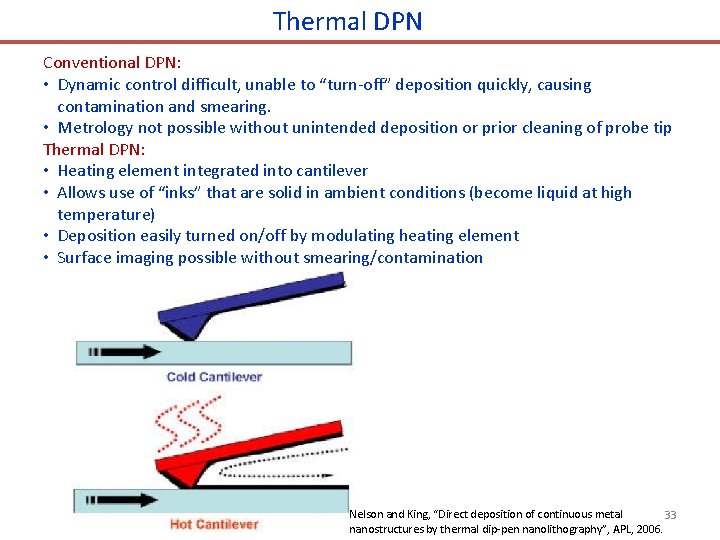 Thermal DPN

Conventional DPN:
• Dynamic control difficult, unable to "turn-off" deposition quickly, causing contamination and smearing.
• Metrology not possible without unintended deposition or prior cleaning of probe tip

Thermal DPN:
• Heating element integrated into cantilever
• Allows use of "inks" that are solid in ambient conditions (become liquid at high temperature)
• Deposition easily turned on/off by modulating heating element
• Surface imaging possible without smearing/contamination

Cold Cantilever

Hot Cantilever

Nelson and King, "Direct deposition of continuous metal nanostructures by thermal dip-pen nanolithography", APL, 2006.

33